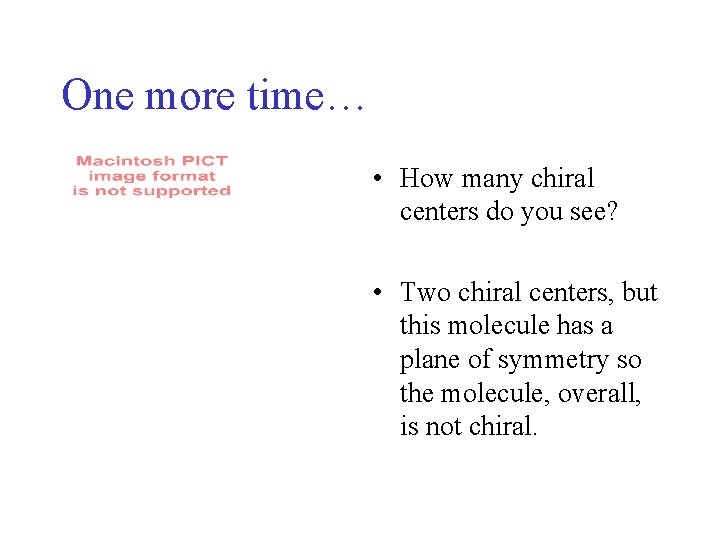 One more time…

Macintosh PICT image format is not supported

• How many chiral centers do you see?

• Two chiral centers, but this molecule has a plane of symmetry so the molecule, overall, is not chiral.